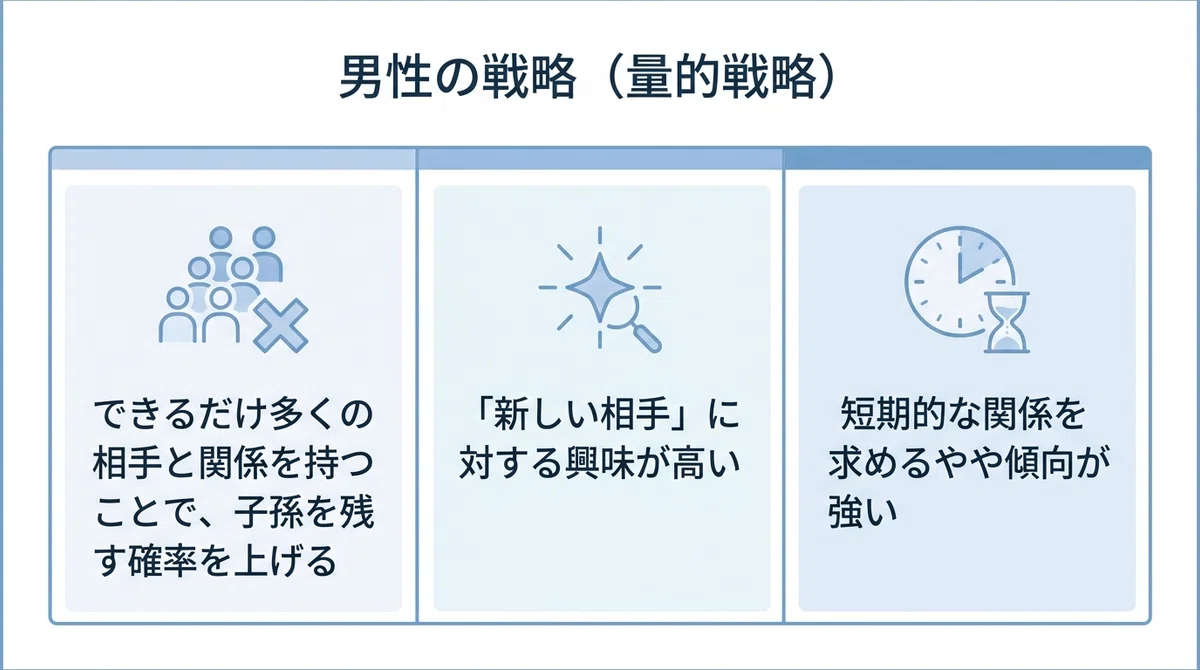 男性の戦略（量的戦略）

できるだけ多くの相手と関係を持つことで、子孫を残す確率を上げる

「新しい相手」に対する興味が高い

短期的な関係を求めるやや傾向が強い